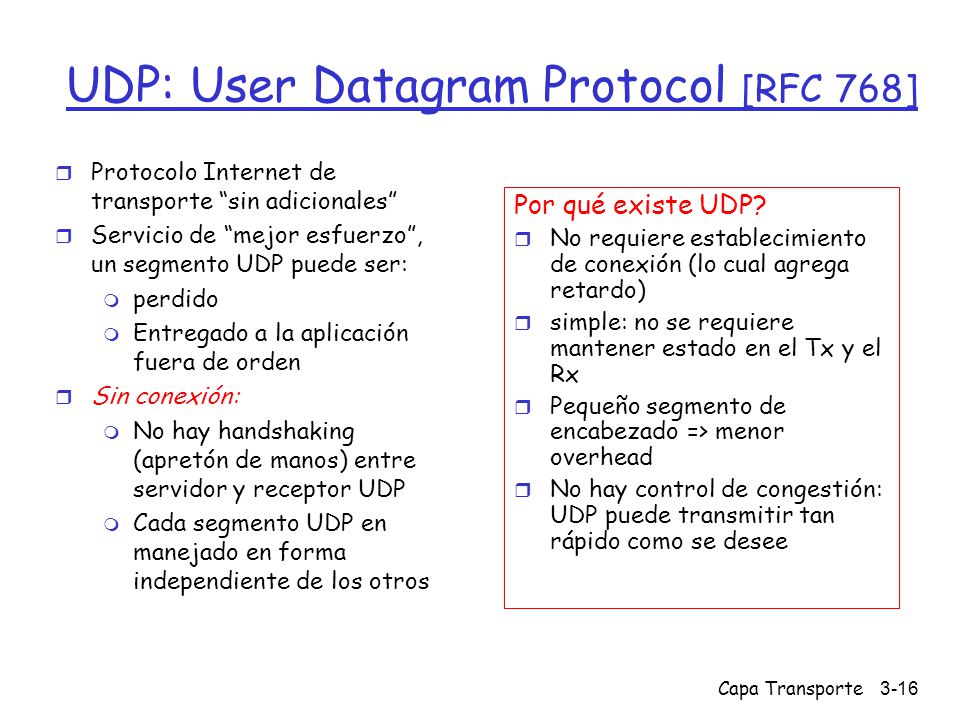 UDP: User Datagram Protocol [RFC 768]

Protocolo Internet de transporte “sin adicionales”
Servicio de “mejor esfuerzo”, un segmento UDP puede ser:
perdido
Entregado a la aplicación fuera de orden
Sin conexión:
No hay handshaking (apretón de manos) entre servidor y receptor UDP
Cada segmento UDP en manejado en forma independiente de los otros

Por qué existe UDP?
No requiere establecimiento de conexión (lo cual agrega retardo)
simple: no se requiere mantener estado en el Tx y el Rx
Pequeño segmento de encabezado => menor overhead
No hay control de congestión: UDP puede transmitir tan rápido como se desee

Capa Transporte 3-16